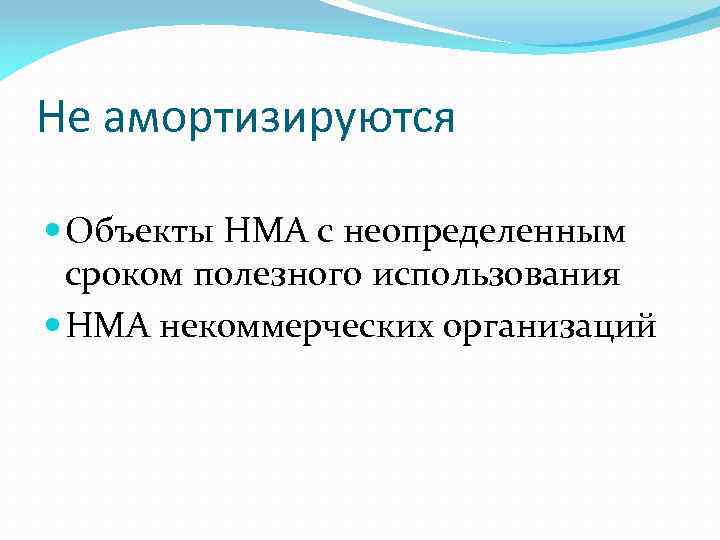 Не амортизируются

Объекты НМА с неопределенным сроком полезного использования

НМА некоммерческих организаций